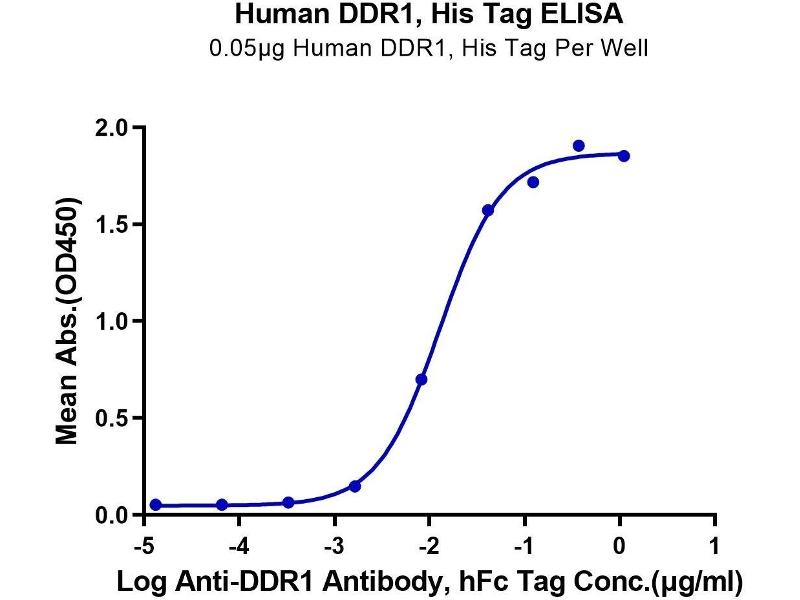 Human DDR1, His Tag ELISA
0.05μg Human DDR1, His Tag Per Well

Mean Abs.(OD450)

2.0
1.5
1.0
0.5
0.0

-5
-4
-3
-2
-1
0
1

Log Anti-DDR1 Antibody, hFc Tag Conc.(μg/ml)